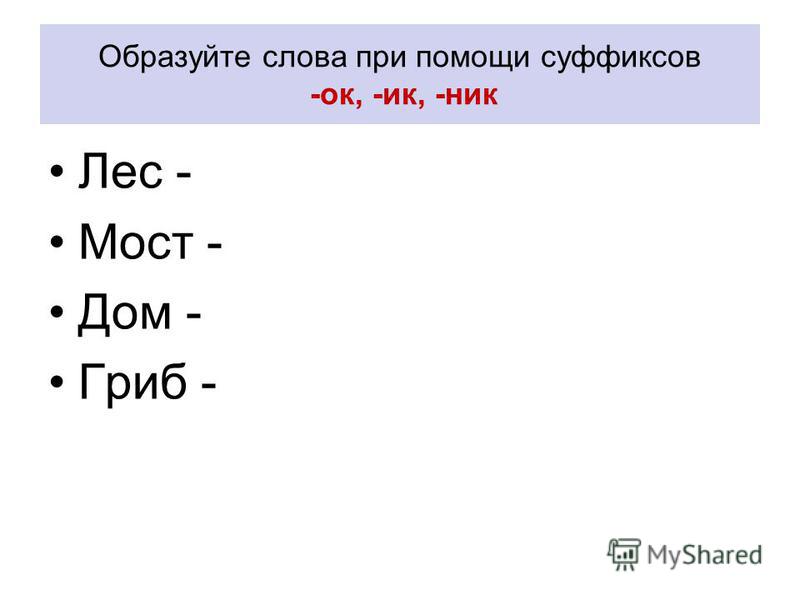 Образуйте слова при помощи суффиксов -ок, -ик, -ник

• Лес -
• Мост -
• Дом -
• Гриб -

MyShared